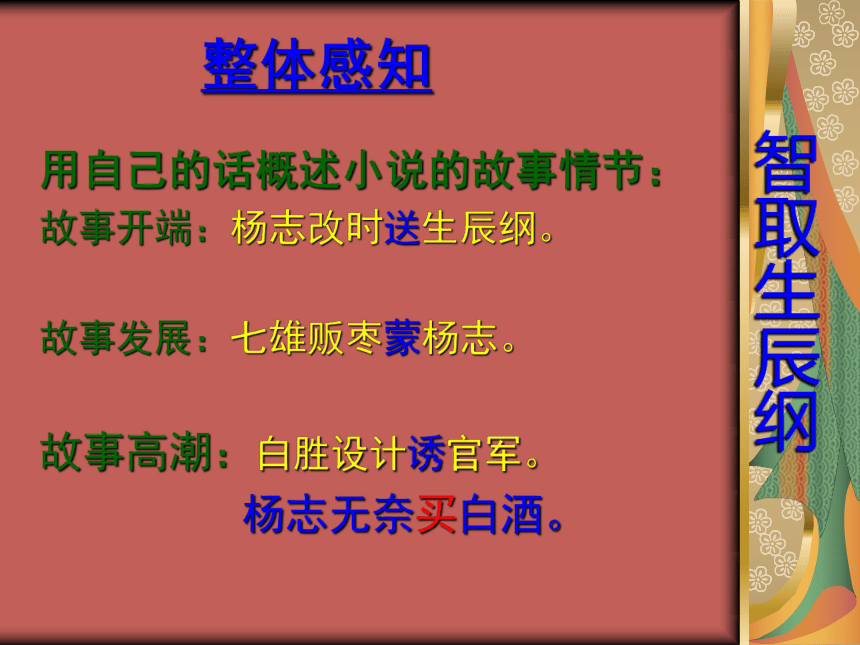 整体感知

用自己的话概述小说的故事情节：

故事开端：杨志改时送生辰纲。

故事发展：七雄贩枣蒙杨志。

故事高潮：白胜设计诱官军。

杨志无奈买白酒。

智取生辰纲